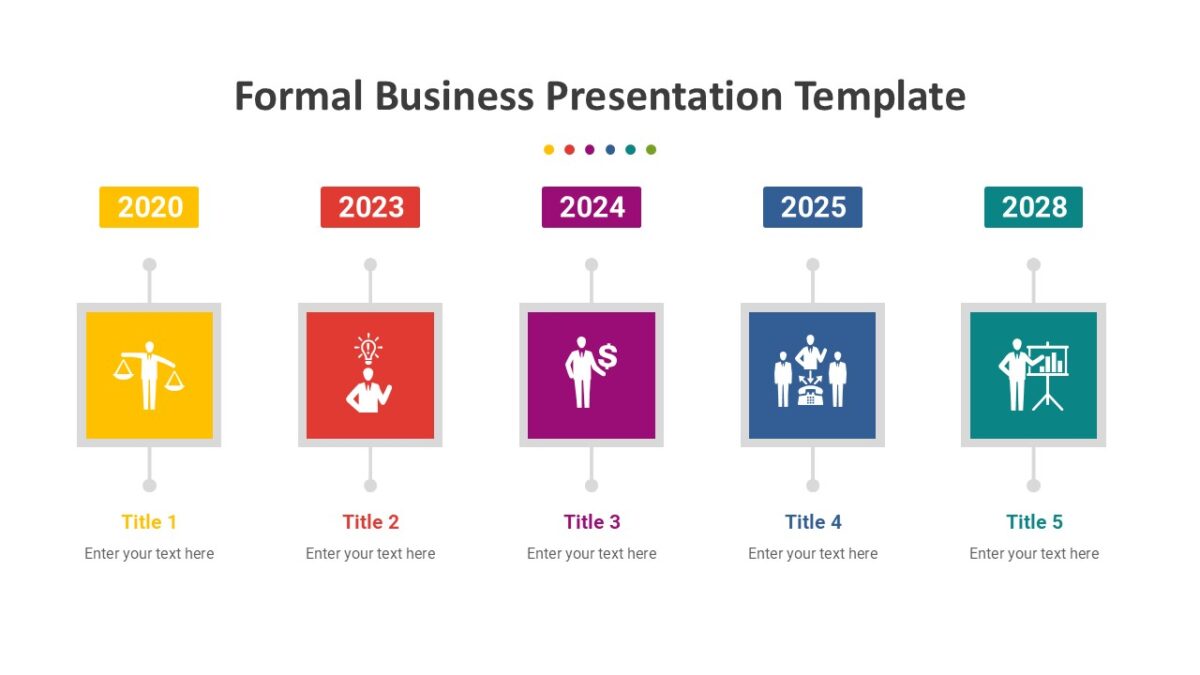 Formal Business Presentation Template

2020

Title 1

Enter your text here

2023

Title 2

Enter your text here

2024

Title 3

Enter your text here

2025

Title 4

Enter your text here

2028

Title 5

Enter your text here